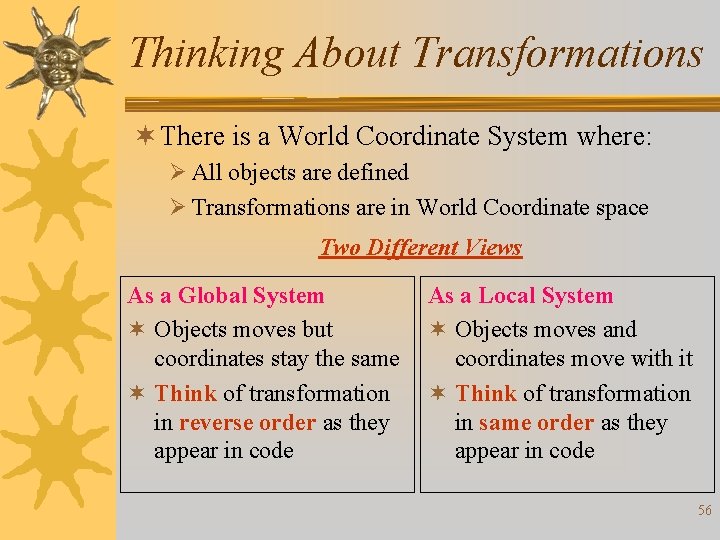 Thinking About Transformations

✶ There is a World Coordinate System where:
➢ All objects are defined
➢ Transformations are in World Coordinate space

Two Different Views

As a Global System
✶ Objects moves but coordinates stay the same
✶ Think of transformation in reverse order as they appear in code

As a Local System
✶ Objects moves and coordinates move with it
✶ Think of transformation in same order as they appear in code

56